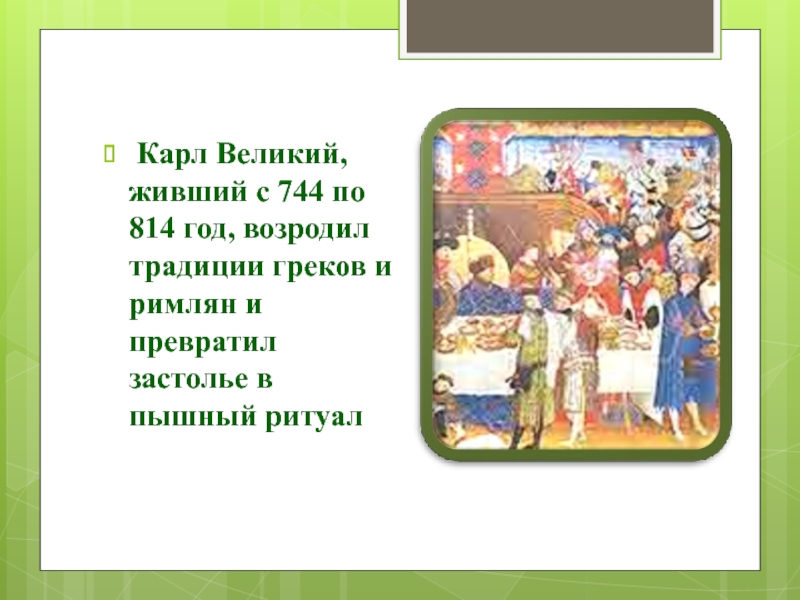 Карл Великий, живший с 744 по 814 год, возродил традиции греков и римлян и превратил застолье в пышный ритуал